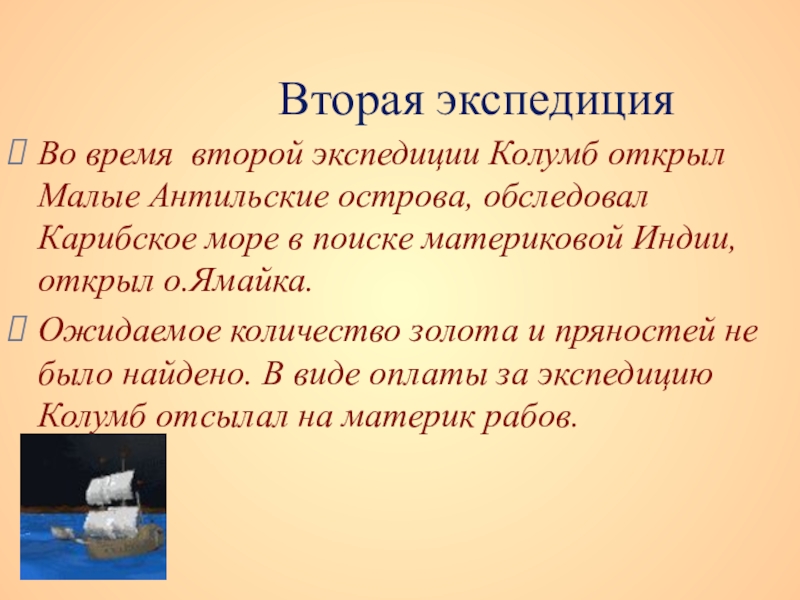 Вторая экспедиция

Во время второй экспедиции Колумб открыл Малые Антильские острова, обследовал Карибское море в поиске материковой Индии, открыл о.Ямайка.

Ожидаемое количество золота и пряностей не было найдено. В виде оплаты за экспедицию Колумб отсылал на материк рабов.